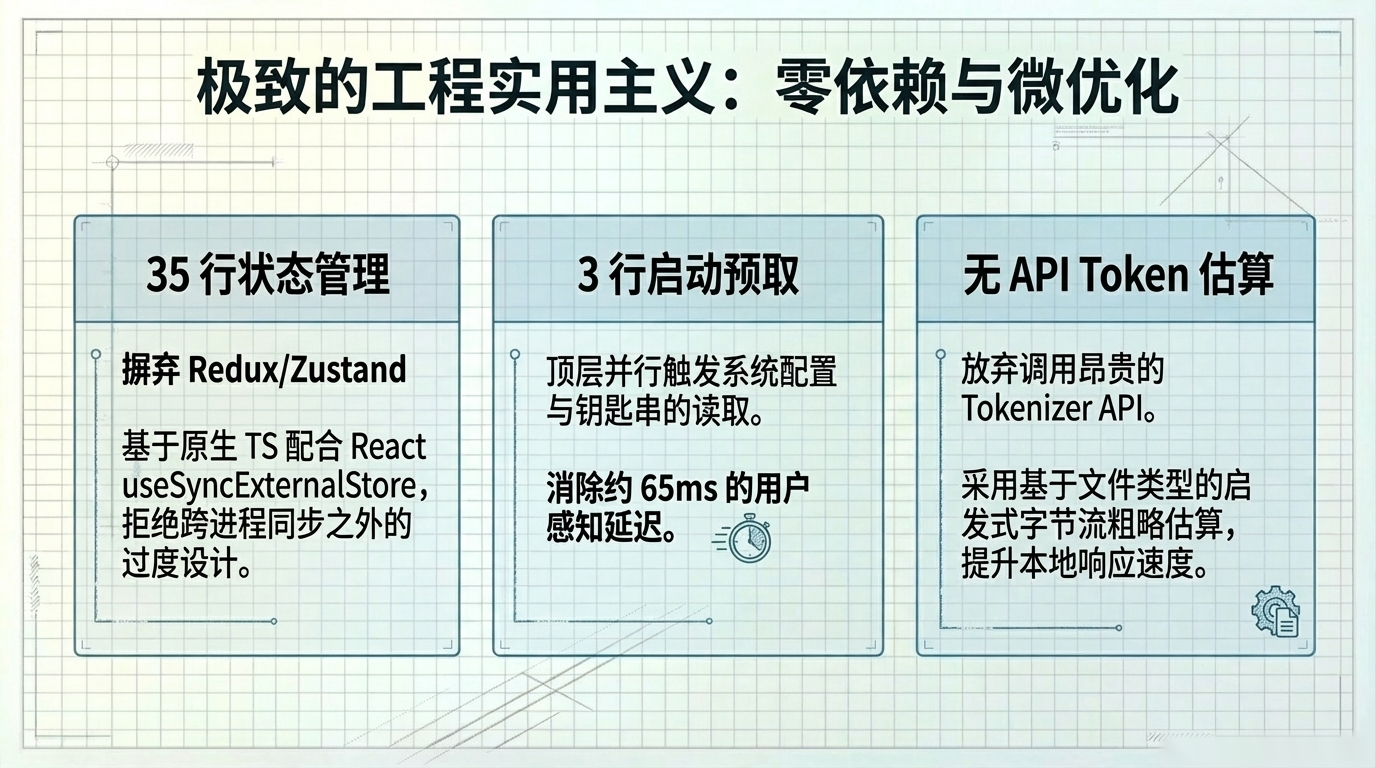 极致的工程实用主义：零依赖与微优化

35 行状态管理

摒弃 Redux/Zustand

基于原生 TS 配合 React useSyncExternalStore，拒绝跨进程同步之外的过度设计。

3 行启动预取

顶层并行触发系统配置与钥匙串的读取。

消除约 65ms 的用户感知延迟。

无 API Token 估算

放弃调用昂贵的 Tokenizer API。

采用基于文件类型的启发式字节流粗略估算，提升本地响应速度。